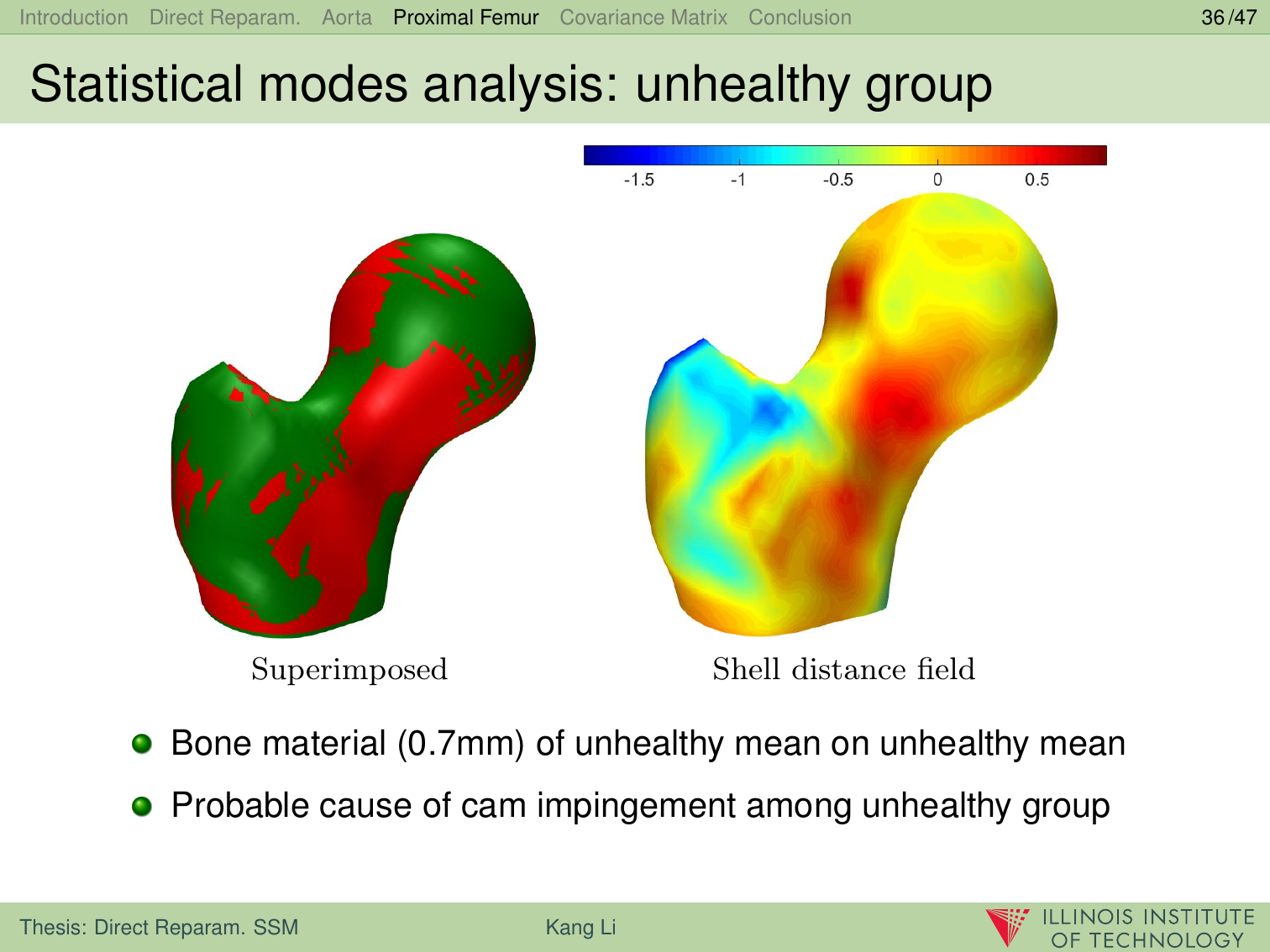 Introduction Direct Reparam. Aorta Proximal Femur Covariance Matrix Conclusion 36/47

Statistical modes analysis: unhealthy group

-1.5 -1 -0.5 0 0.5

Superimposed

Shell distance field

Bone material (0.7mm) of unhealthy mean on unhealthy mean

Probable cause of cam impingement among unhealthy group

Thesis: Direct Reparam. SSM Kang Li ILLINOIS INSTITUTE OF TECHNOLOGY